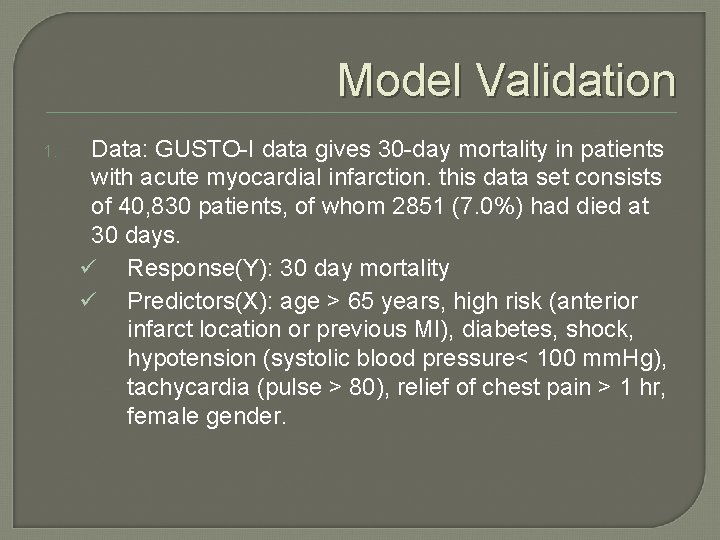 Model Validation

1. Data: GUSTO-I data gives 30-day mortality in patients with acute myocardial infarction. this data set consists of 40,830 patients, of whom 2851 (7.0%) had died at 30 days.

✓ Response(Y): 30 day mortality

✓ Predictors(X): age > 65 years, high risk (anterior infarct location or previous MI), diabetes, shock, hypotension (systolic blood pressure< 100 mmHg), tachycardia (pulse > 80), relief of chest pain > 1 hr, female gender.